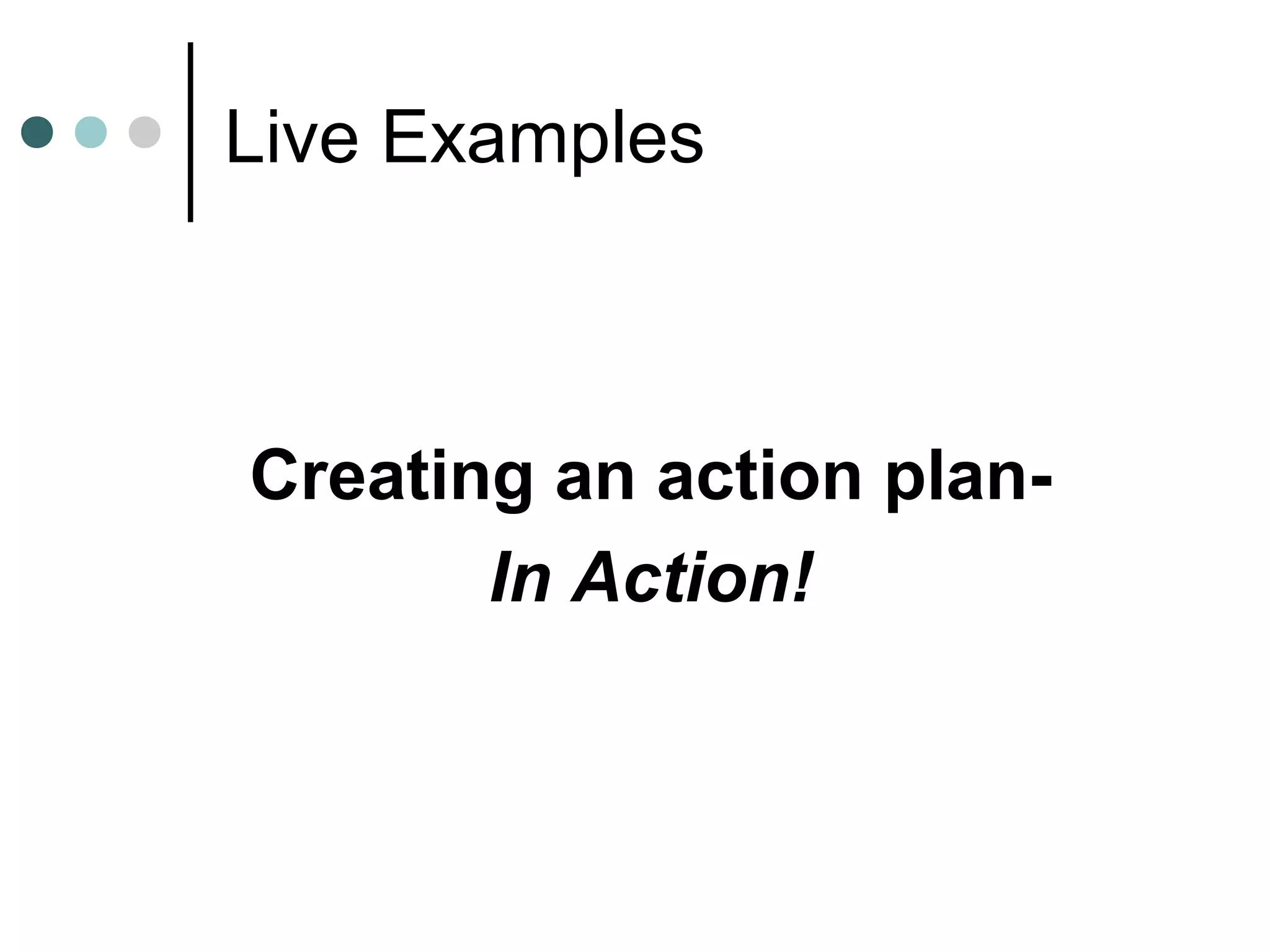 Live Examples

Creating an action plan-
In Action!